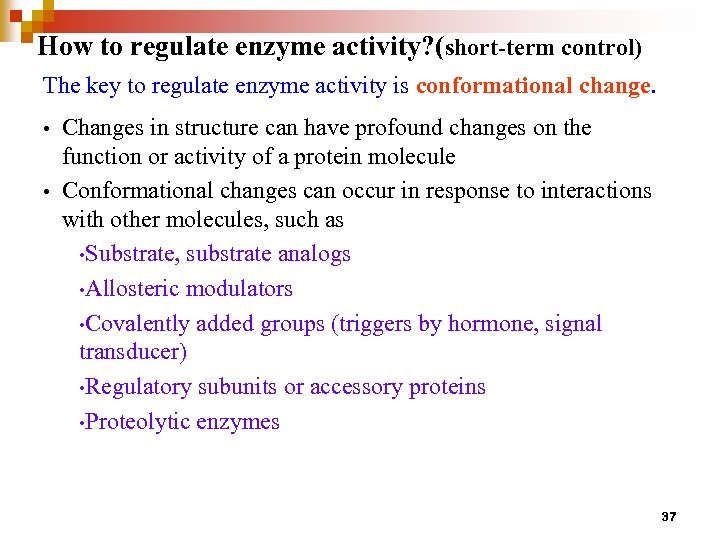 How to regulate enzyme activity?(short-term control)

The key to regulate enzyme activity is conformational change.

• Changes in structure can have profound changes on the function or activity of a protein molecule

• Conformational changes can occur in response to interactions with other molecules, such as

•Substrate, substrate analogs

•Allosteric modulators

•Covalently added groups (triggers by hormone, signal transducer)

•Regulatory subunits or accessory proteins

•Proteolytic enzymes

37